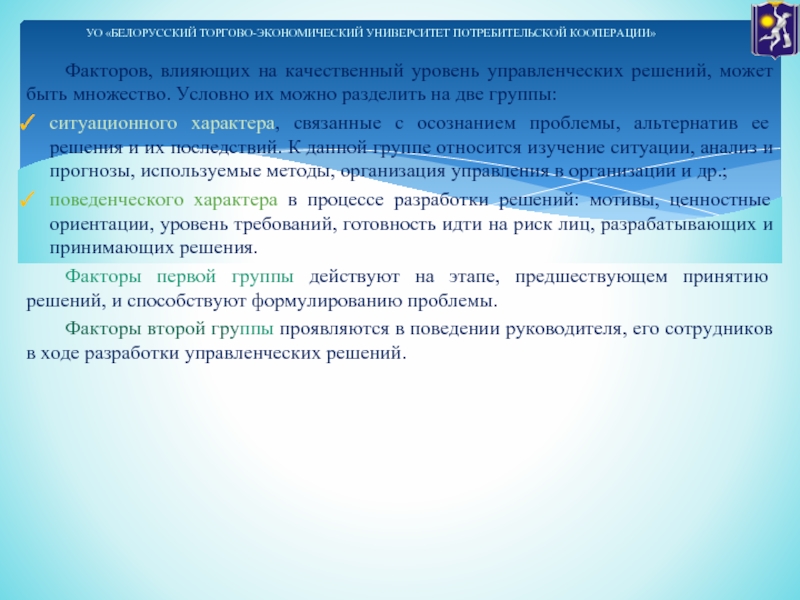 УО «БЕЛОРУССКИЙ ТОРГОВО-ЭКОНОМИЧЕСКИЙ УНИВЕРСИТЕТ ПОТРЕБИТЕЛЬСКОЙ КООПЕРАЦИИ»

Факторов, влияющих на качественный уровень управленческих решений, может быть множество. Условно их можно разделить на две группы:

✓ ситуационного характера, связанные с осознанием проблемы, альтернатив ее решения и их последствий. К данной группе относится изучение ситуации, анализ и прогнозы, используемые методы, организация управления в организации и др.;

✓ поведенческого характера в процессе разработки решений: мотивы, ценностные ориентации, уровень требований, готовность идти на риск лиц, разрабатывающих и принимающих решения.

Факторы первой группы действуют на этапе, предшествующем принятию решений, и способствуют формулированию проблемы.

Факторы второй группы проявляются в поведении руководителя, его сотрудников в ходе разработки управленческих решений.